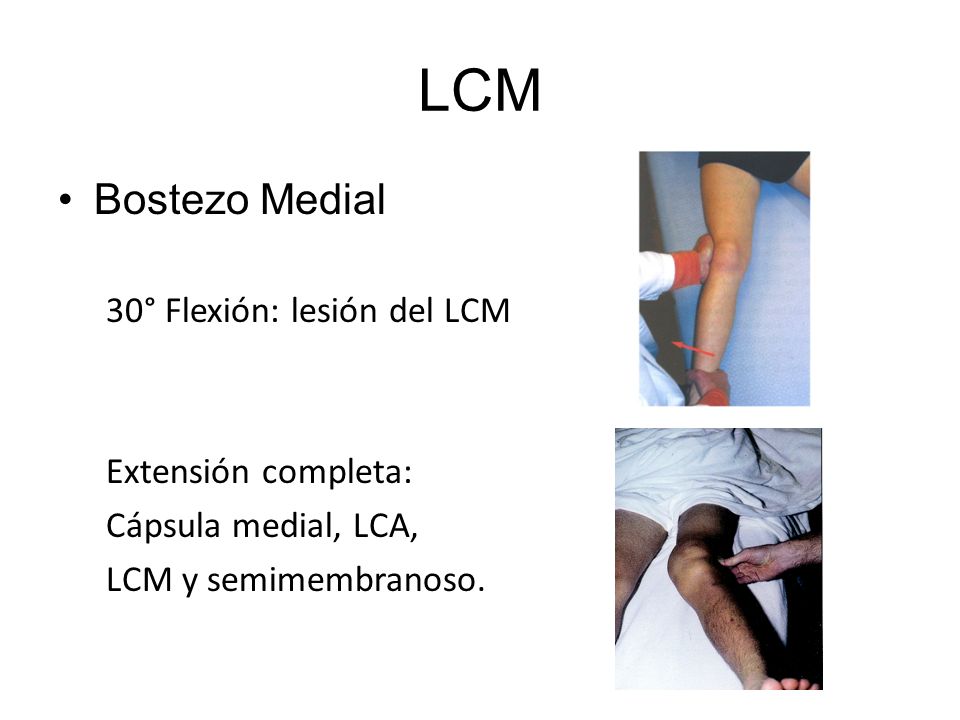 LCM

• Bostezo Medial

30° Flexión: lesión del LCM

Extensión completa:
Cápsula medial, LCA,
LCM y semimembranoso.